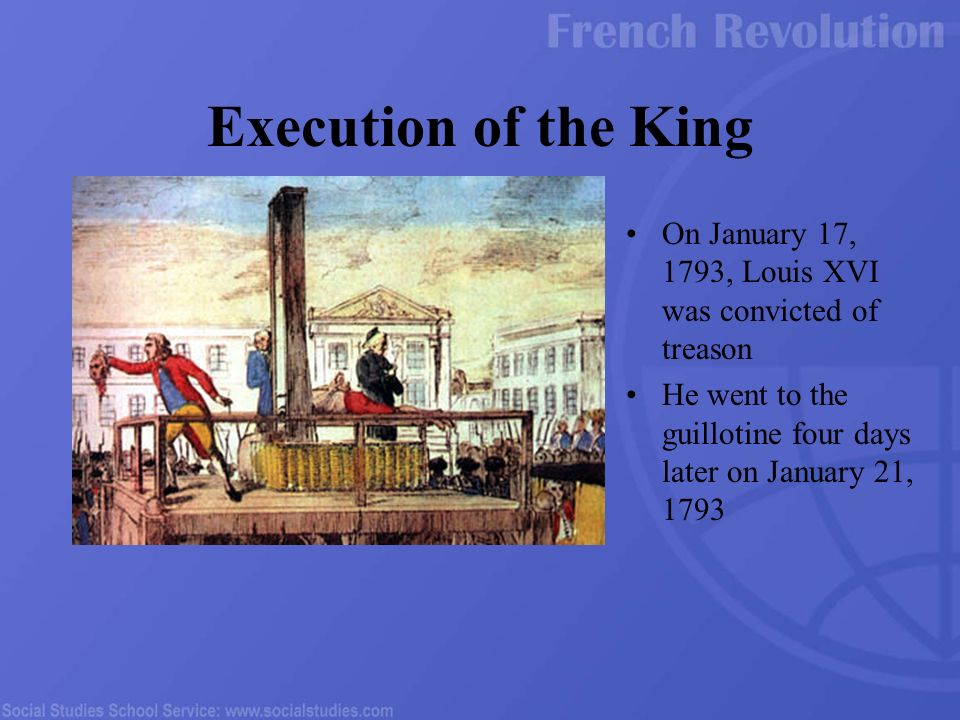 French Revolution

Execution of the King

• On January 17, 1793, Louis XVI was convicted of treason
• He went to the guillotine four days later on January 21, 1793

Social Studies School Service: www.socialstudies.com